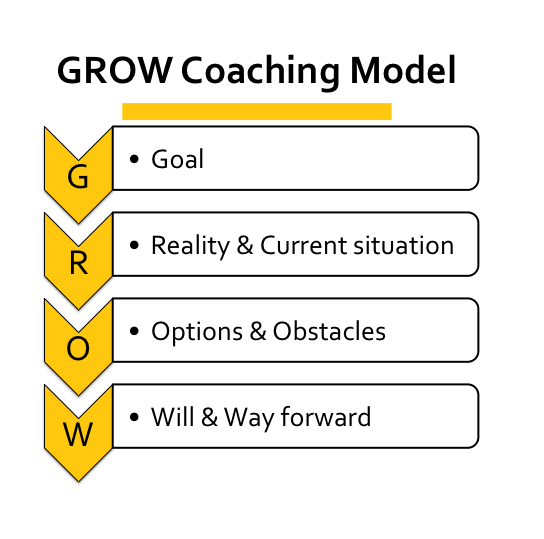 GROW Coaching Model

G
• Goal

R
• Reality & Current situation

O
• Options & Obstacles

W
• Will & Way forward